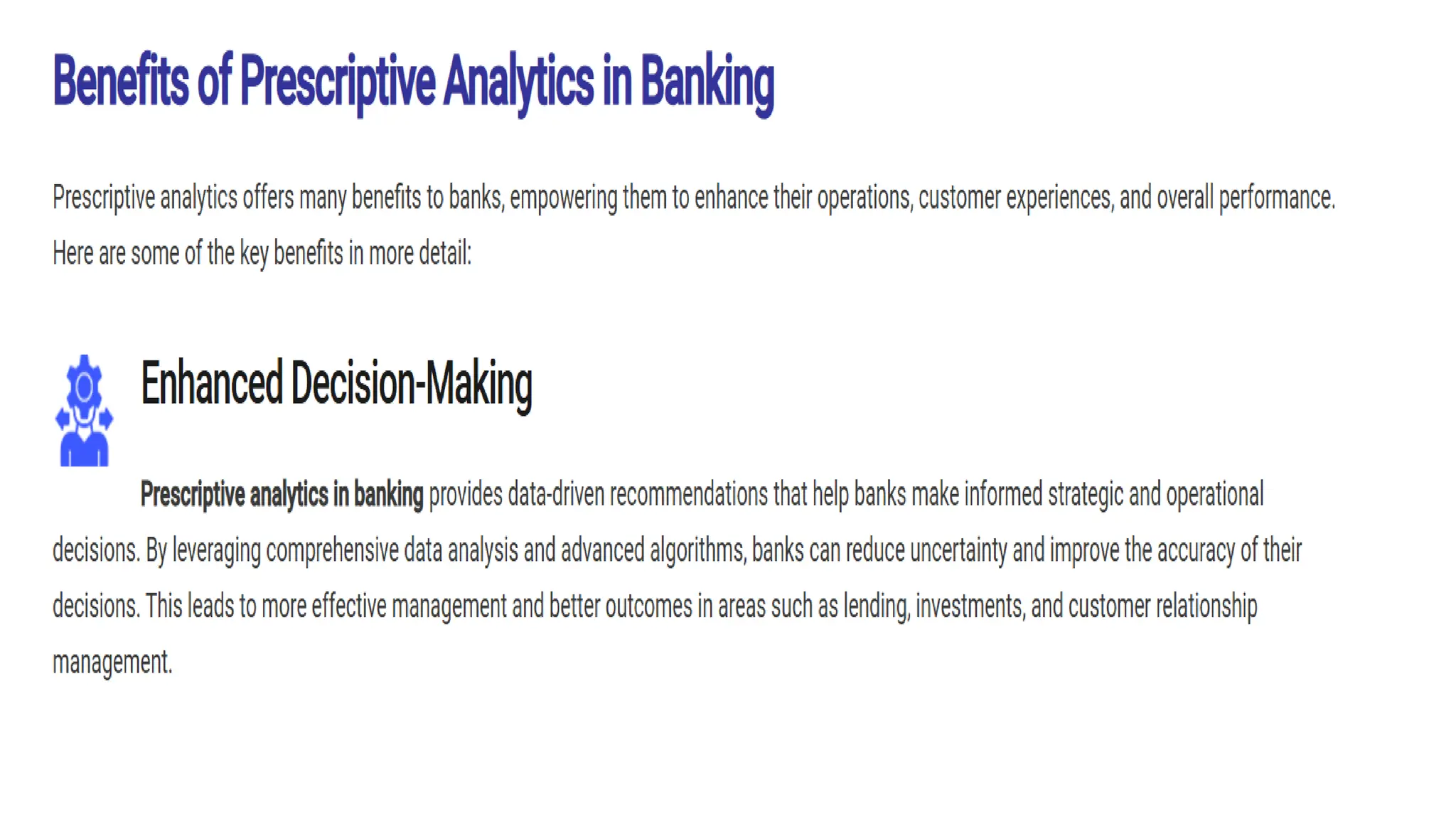 Benefits of Prescriptive Analytics in Banking

Prescriptive analytics offers many benefits to banks, empowering them to enhance their operations, customer experiences, and overall performance. Here are some of the key benefits in more detail:

Enhanced Decision-Making

Prescriptive analytics in banking provides data-driven recommendations that help banks make informed strategic and operational decisions. By leveraging comprehensive data analysis and advanced algorithms, banks can reduce uncertainty and improve the accuracy of their decisions. This leads to more effective management and better outcomes in areas such as lending, investments, and customer relationship management.